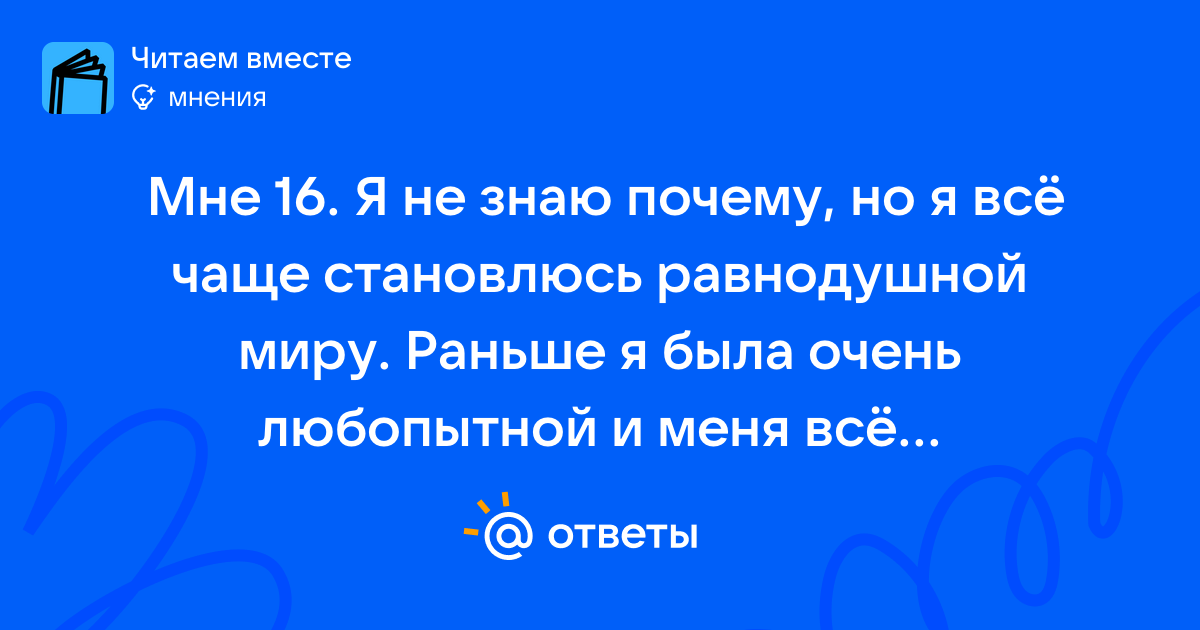 Читаем вместе
мнения

Мне 16. Я не знаю почему, но я всё чаще становлюсь равнодушной миру. Раньше я была очень любопытной и меня всё...

ответы